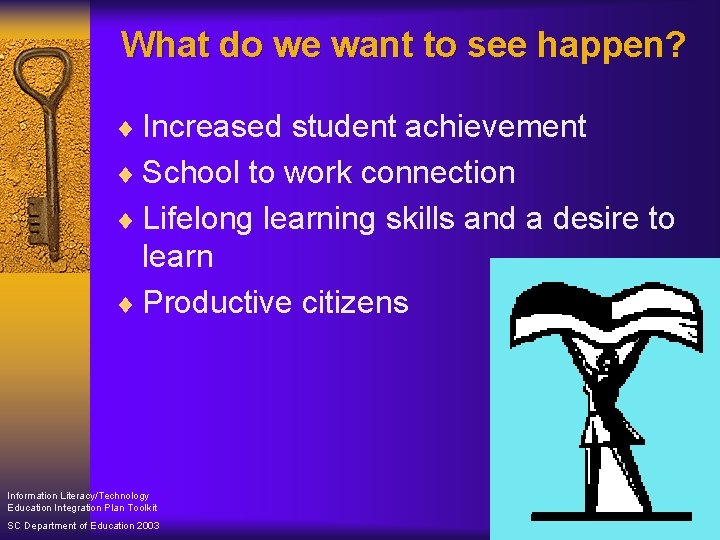 What do we want to see happen?

♦ Increased student achievement
♦ School to work connection
♦ Lifelong learning skills and a desire to learn
♦ Productive citizens

Information Literacy/Technology Education Integration Plan Toolkit

SC Department of Education 2003